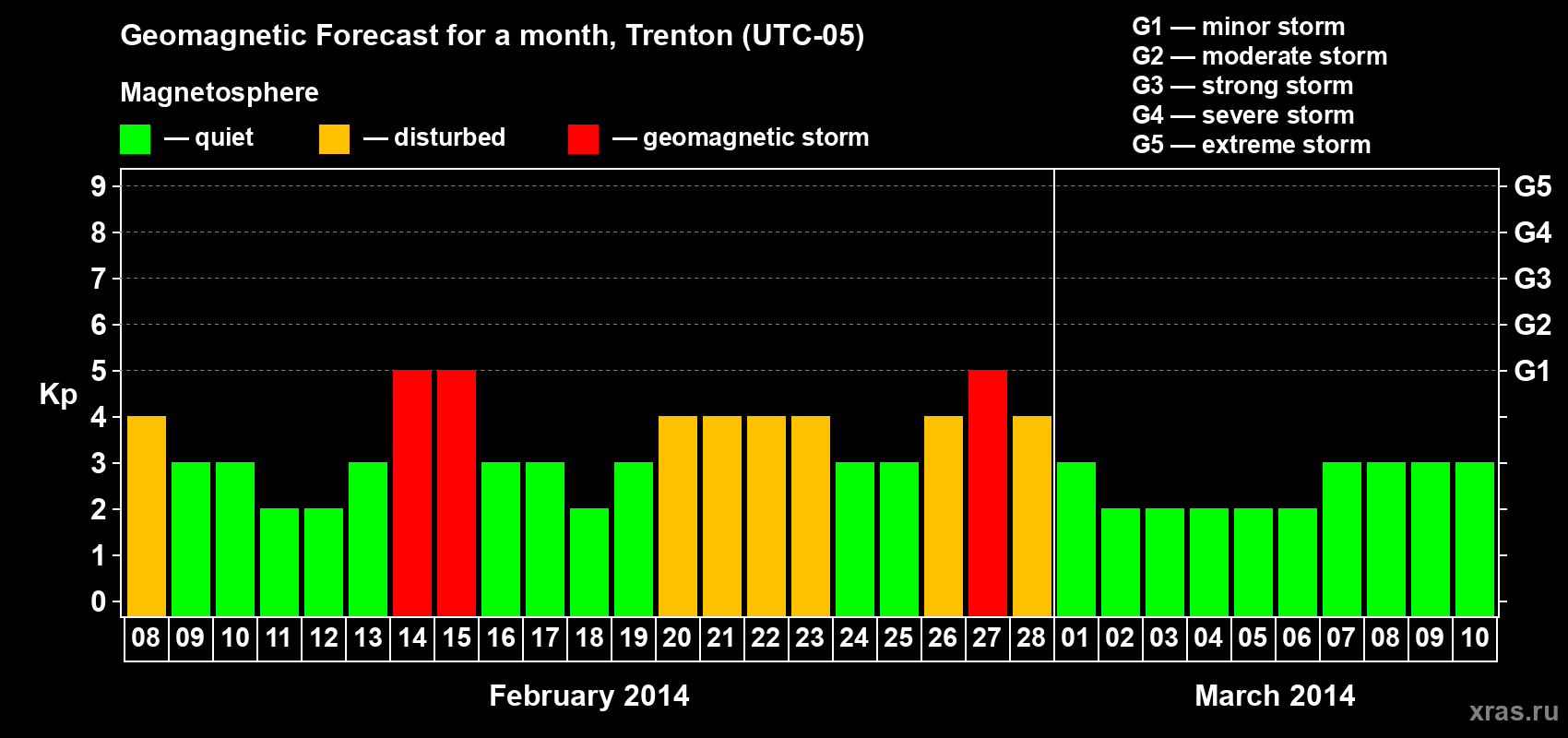 Geomagnetic Forecast for a month, Trenton (UTC-05)

Magnetosphere

— quiet — disturbed — geomagnetic storm

G1 — minor storm
G2 — moderate storm
G3 — strong storm
G4 — severe storm
G5 — extreme storm

Kp

9
8
7
6
5
4
3
2
1
0

G5
G4
G3
G2
G1

08 09 10 11 12 13 14 15 16 17 18 19 20 21 22 23 24 25 26 27 28 01 02 03 04 05 06 07 08 09 10

February 2014

March 2014

xras.ru